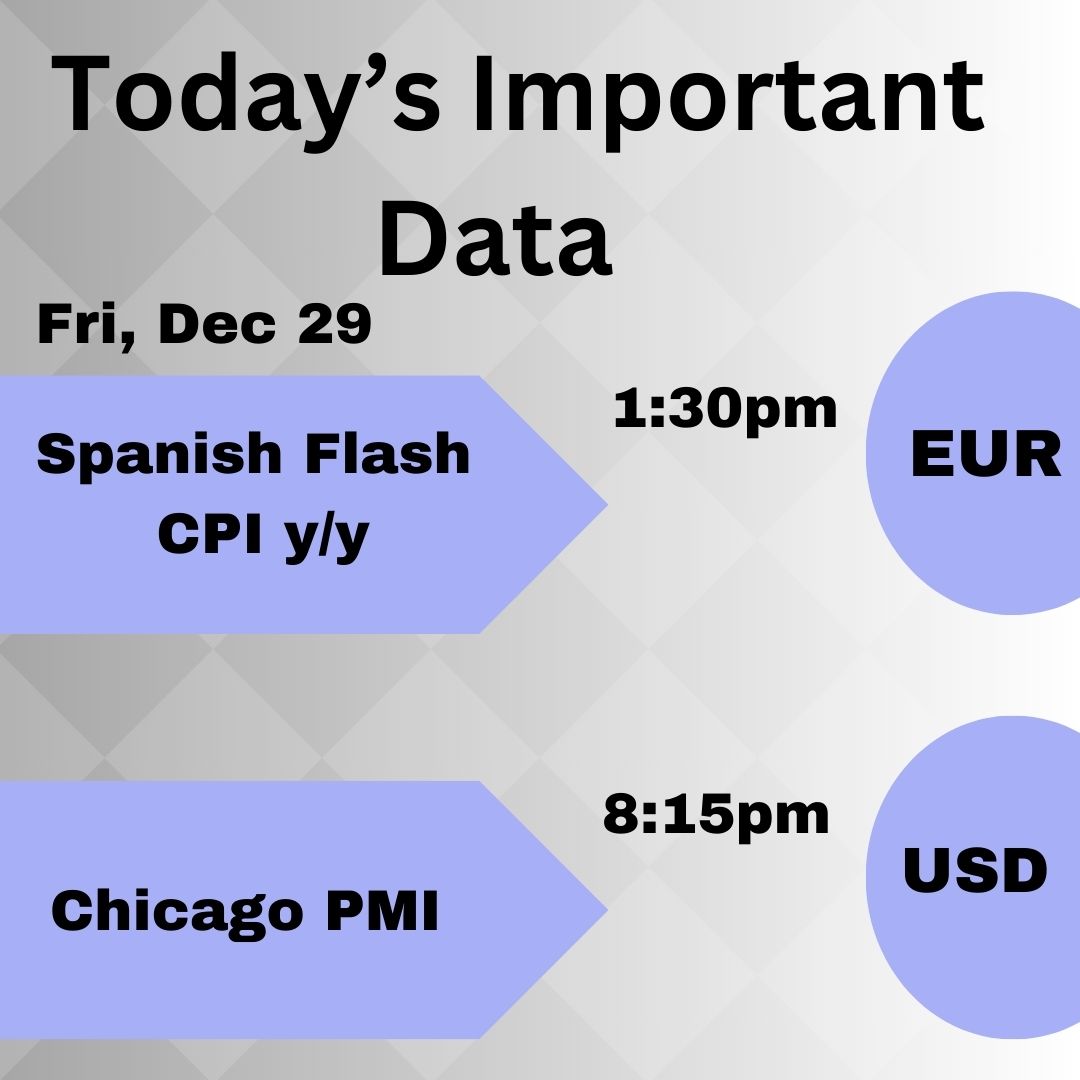 Today's Important Data

Fri, Dec 29

Spanish Flash CPI y/y

1:30pm

EUR

Chicago PMI

8:15pm

USD